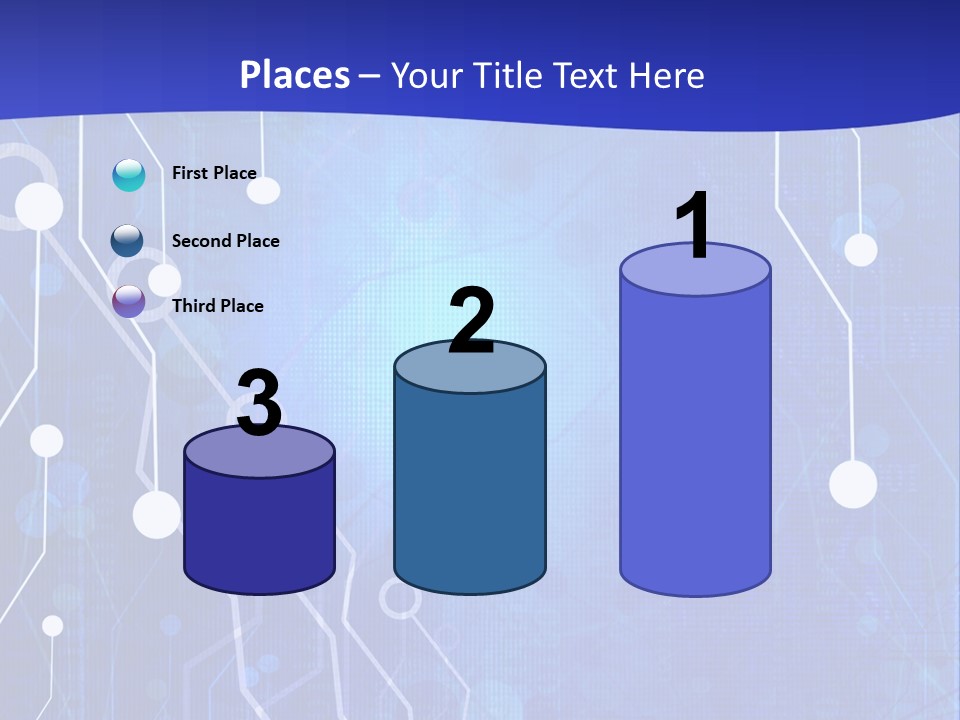 Places – Your Title Text Here

First Place

Second Place

Third Place

3

2

1